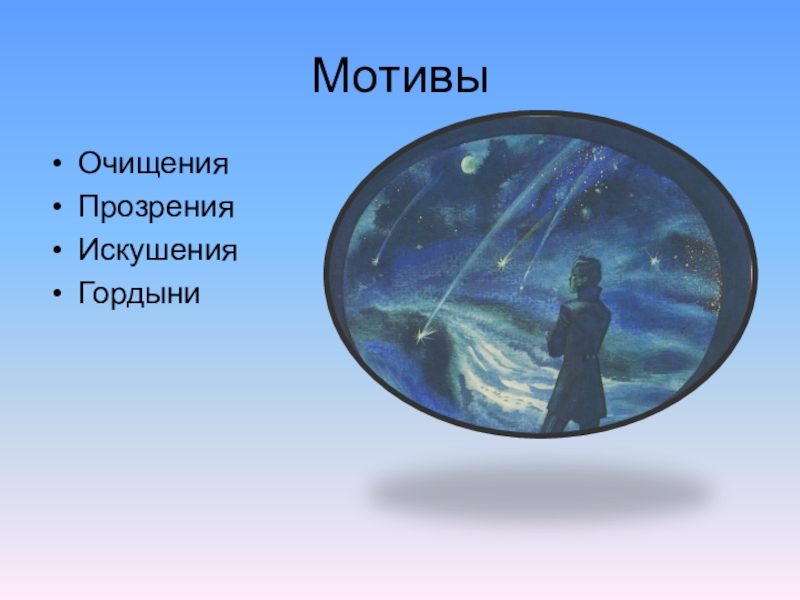 Мотивы

• Очищения
• Прозрения
• Искушения
• Гордыни